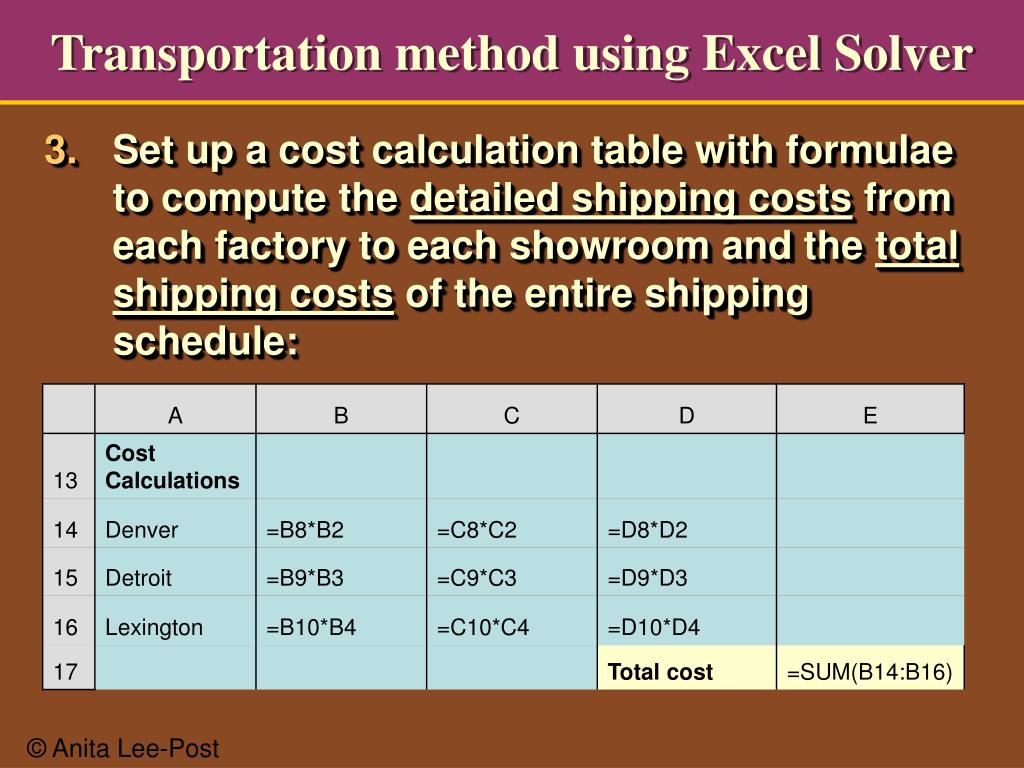 Transportation method using Excel Solver

3. Set up a cost calculation table with formulae to compute the detailed shipping costs from each factory to each showroom and the total shipping costs of the entire shipping schedule:

| | A | B | C | D | E |
|---|---|---|---|---|---|
| 13 | Cost Calculations | | | | |
| 14 | Denver | =B8*B2 | =C8*C2 | =D8*D2 | |
| 15 | Detroit | =B9*B3 | =C9*C3 | =D9*D3 | |
| 16 | Lexington | =B10*B4 | =C10*C4 | =D10*D4 | |
| 17 | | | | Total cost | =SUM(B14:B16) |

© Anita Lee-Post